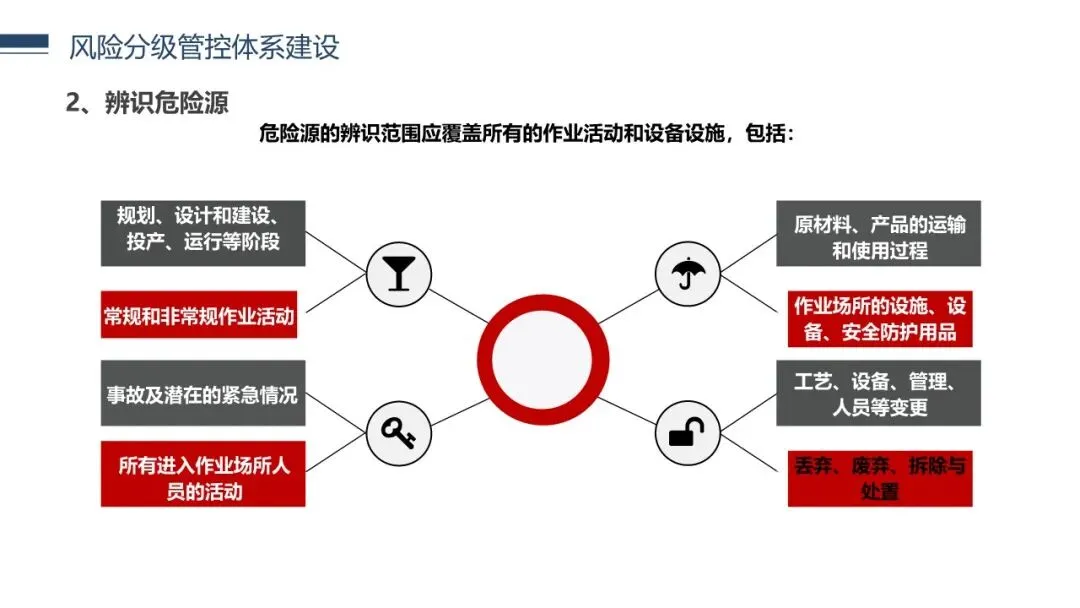 风险分级管控体系建设

2、辨识危险源

危险源的辨识范围应覆盖所有的作业活动和设备设施，包括：

规划、设计和建设、投产、运行等阶段

常规和非常规作业活动

事故及潜在的紧急情况

所有进入作业场所人员的活动

原材料、产品的运输和使用过程

作业场所的设施、设备、安全防护用品

工艺、设备、管理、人员等变更

丢弃、废弃、拆除与处置